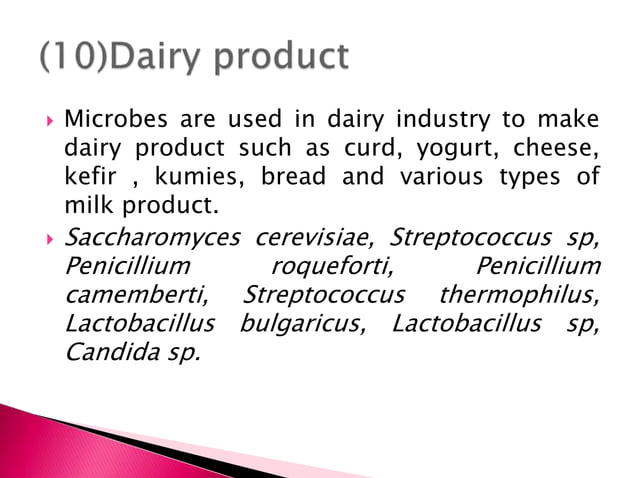 (10)Dairy product

Microbes are used in dairy industry to make dairy product such as curd, yogurt, cheese, kefir , kumies, bread and various types of milk product.

Saccharomyces cerevisiae, Streptococcus sp, Penicillium roqueforti, Penicillium camemberti, Streptococcus thermophilus, Lactobacillus bulgaricus, Lactobacillus sp, Candida sp.